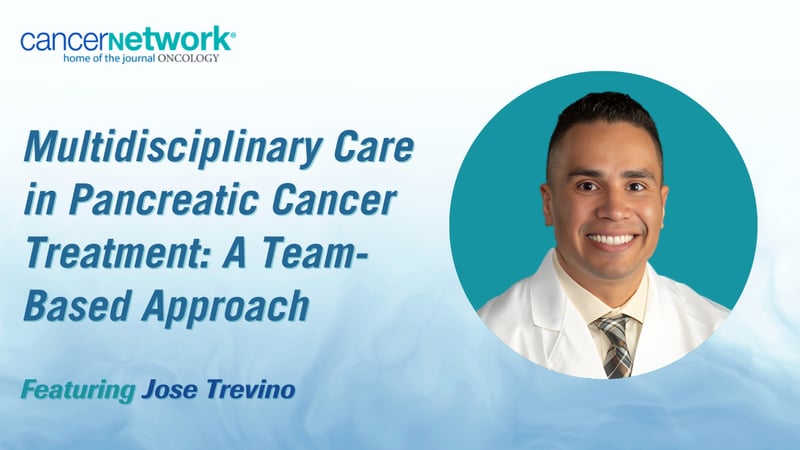 cancernetwork®
home of the journal ONCOLOGY

Multidisciplinary Care in Pancreatic Cancer Treatment: A Team-Based Approach

Featuring Jose Trevino